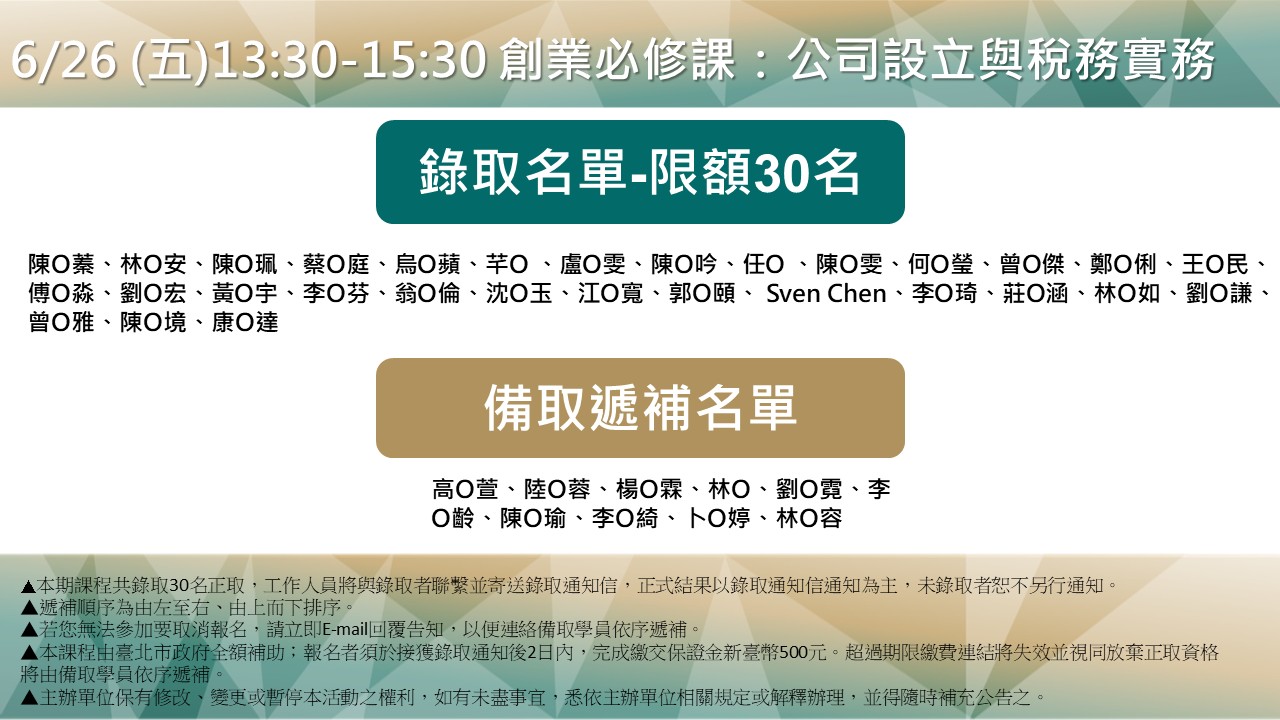 6/26 (五)13:30-15:30 創業必修課：公司設立與稅務實務

錄取名單-限額30名

陳O蓁、林O安、陳O珮、蔡O庭、烏O蘋、芊O 、盧O雯、陳O吟、任O 、陳O雯、何O瑩、曾O傑、鄭O俐、王O民、傅O淼、劉O宏、黃O宇、李O芬、翁O倫、沈O玉、江O寬、郭O頤、 Sven Chen、李O琦、莊O涵、林O如、劉O謙、曾O雅、陳O境、康O達

備取遞補名單

高O萱、陸O蓉、楊O霖、林O、劉O霓、李O齡、陳O瑜、李O綺、卜O婷、林O容

▲本期課程共錄取30名正取，工作人員將與錄取者聯繫並寄送錄取通知信，正式結果以錄取通知信通知為主，未錄取者恕不另行通知。
▲遞補順序為由左至右、由上而下排序。
▲若您無法參加要取消報名，請立即E-mail回覆告知，以便連絡備取學員依序遞補。
▲本課程由臺北市政府全額補助；報名者須於接獲錄取通知後2日內，完成繳交保證金新臺幣500元。超過期限繳費連結將失效並視同放棄正取資格將由備取學員依序遞補。
▲主辦單位保有修改、變更或暫停本活動之權利，如有未盡事宜，悉依主辦單位相關規定或解釋辦理，並得隨時補充公告之。